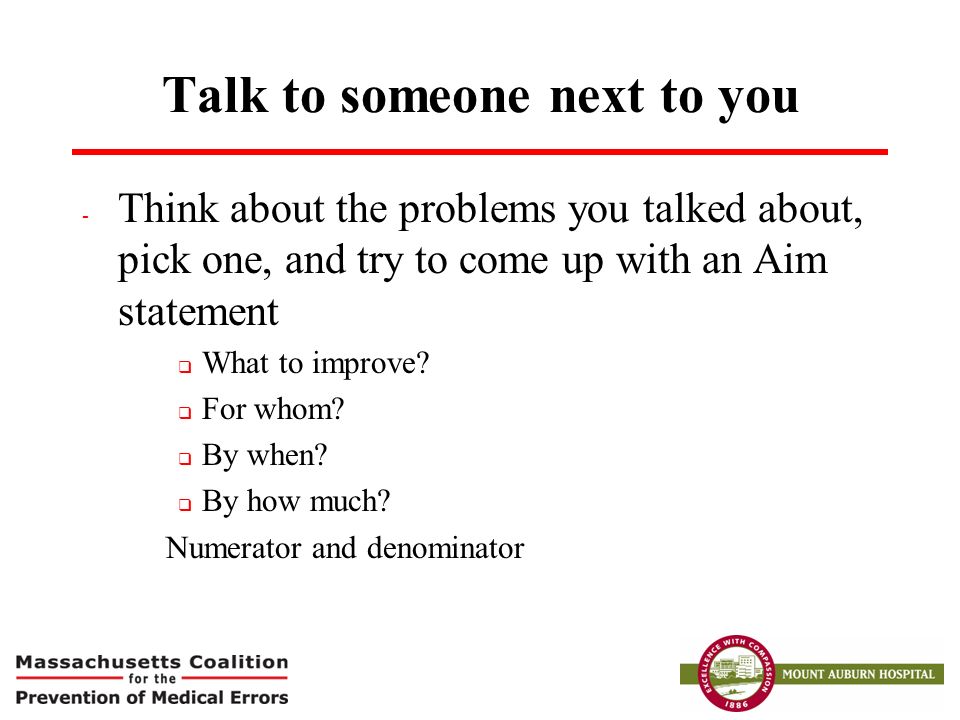 Talk to someone next to you

- Think about the problems you talked about, pick one, and try to come up with an Aim statement

❑ What to improve?
❑ For whom?
❑ By when?
❑ By how much?

Numerator and denominator

Massachusetts Coalition
for the
Prevention of Medical Errors

EXCELLENCE WITH COMPASSION
1886
MOUNT AUBURN HOSPITAL